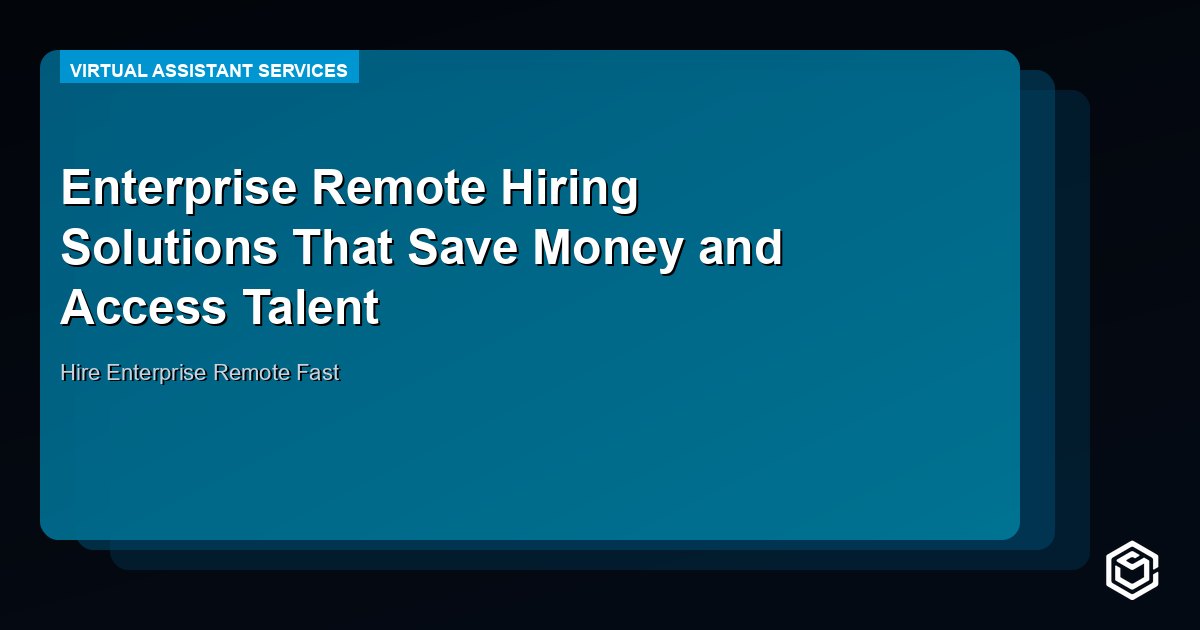 VIRTUAL ASSISTANT SERVICES

Enterprise Remote Hiring Solutions That Save Money and Access Talent

Hire Enterprise Remote Fast